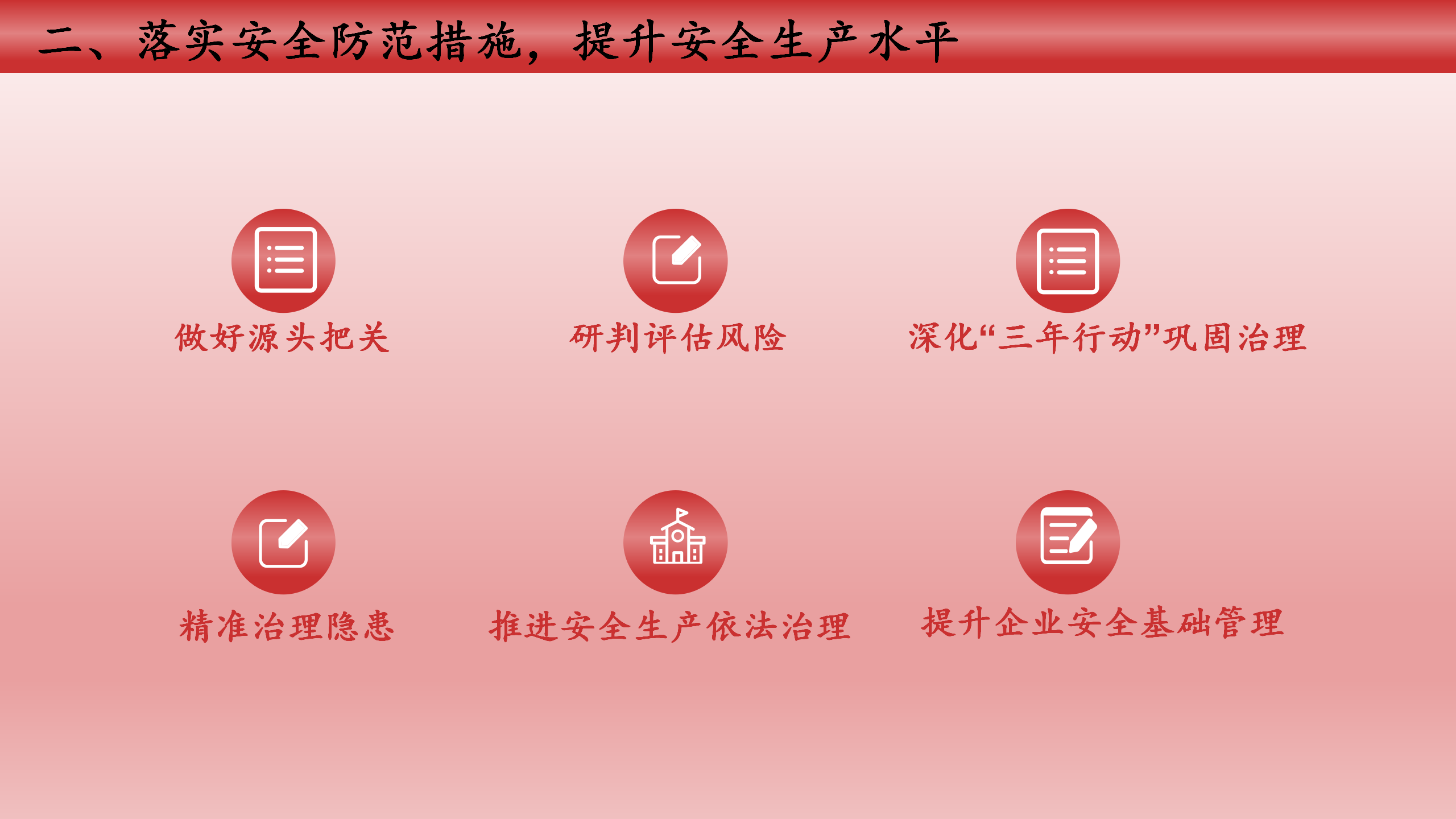 二、落实安全防范措施，提升安全生产水平

做好源头把关

研判评估风险

深化“三年行动”巩固治理

精准治理隐患

推进安全生产依法治理

提升企业安全基础管理